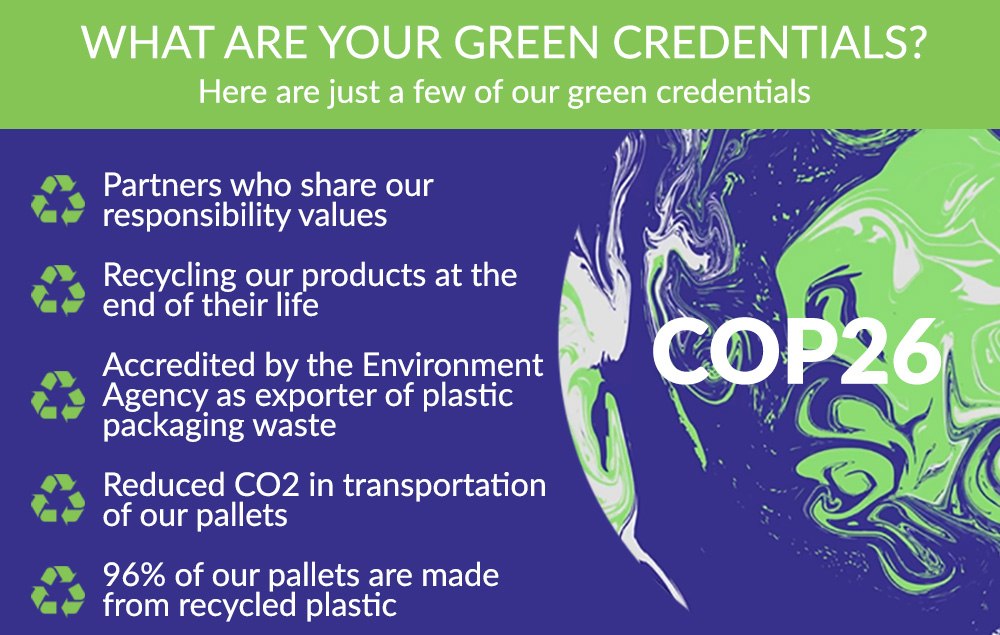 WHAT ARE YOUR GREEN CREDENTIALS?
Here are just a few of our green credentials

Partners who share our responsibility values

Recycling our products at the end of their life

Accredited by the Environment Agency as exporter of plastic packaging waste

Reduced CO2 in transportation of our pallets

96% of our pallets are made from recycled plastic

COP26